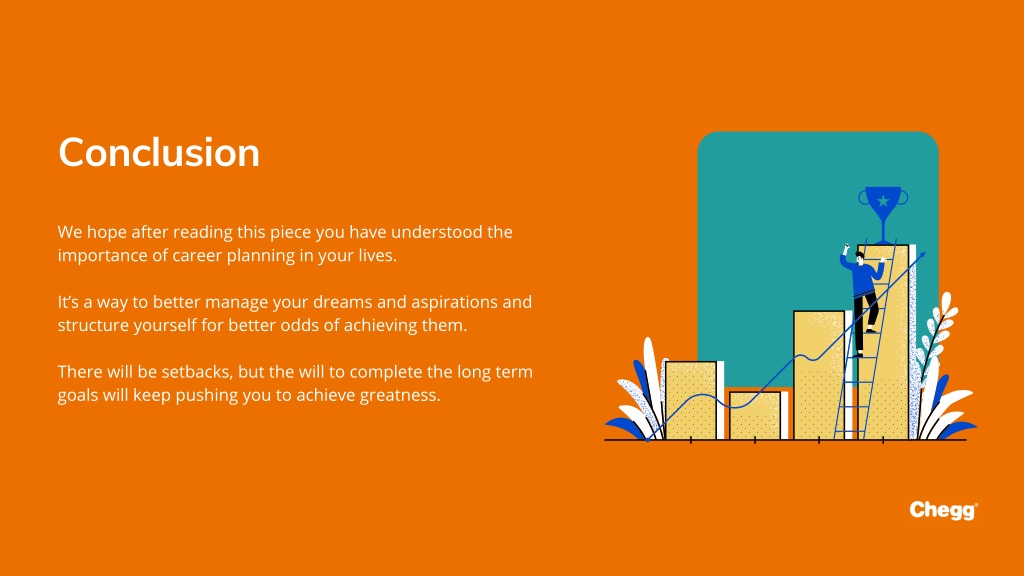 Conclusion

We hope after reading this piece you have understood the importance of career planning in your lives.

It's a way to better manage your dreams and aspirations and structure yourself for better odds of achieving them.

There will be setbacks, but the will to complete the long term goals will keep pushing you to achieve greatness.

Chegg